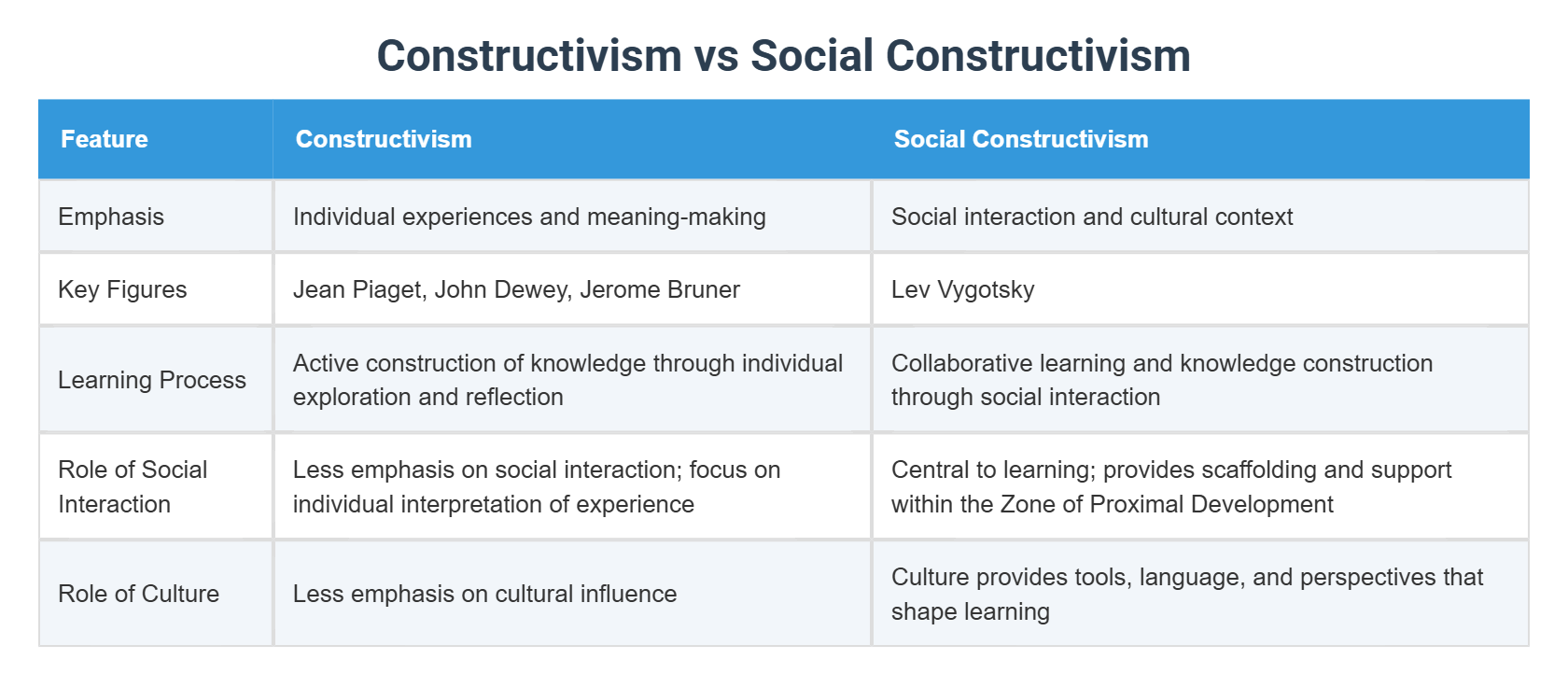 Constructivism vs Social Constructivism

| Feature | Constructivism | Social Constructivism |
|---|---|---|
| Emphasis | Individual experiences and meaning-making | Social interaction and cultural context |
| Key Figures | Jean Piaget, John Dewey, Jerome Bruner | Lev Vygotsky |
| Learning Process | Active construction of knowledge through individual exploration and reflection | Collaborative learning and knowledge construction through social interaction |
| Role of Social Interaction | Less emphasis on social interaction; focus on individual interpretation of experience | Central to learning; provides scaffolding and support within the Zone of Proximal Development |
| Role of Culture | Less emphasis on cultural influence | Culture provides tools, language, and perspectives that shape learning |